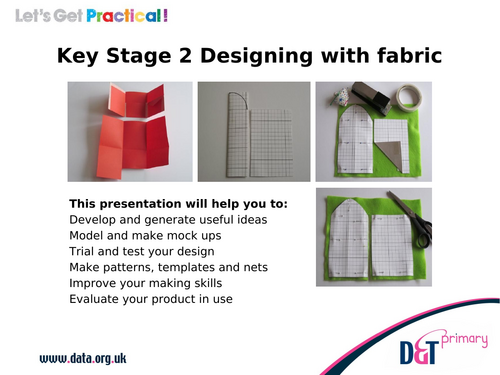 Let's Get Practical!

Key Stage 2 Designing with fabric

This presentation will help you to:
Develop and generate useful ideas
Model and make mock ups
Trial and test your design
Make patterns, templates and nets
Improve your making skills
Evaluate your product in use

www.data.org.uk

D&T primary